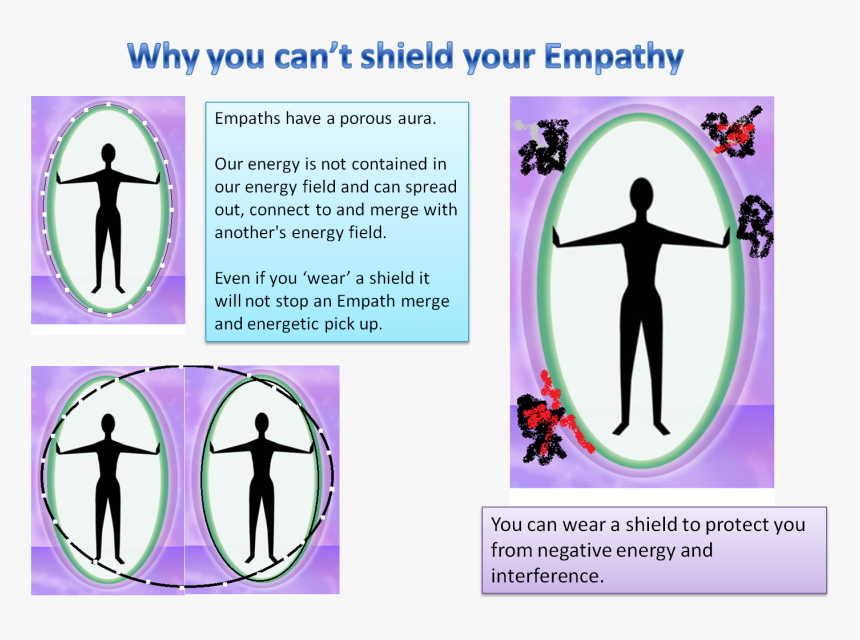 Why you can't shield your Empathy

Empaths have a porous aura.

Our energy is not contained in our energy field and can spread out, connect to and merge with another's energy field.

Even if you 'wear' a shield it will not stop an Empath merge and energetic pick up.

You can wear a shield to protect you from negative energy and interference.